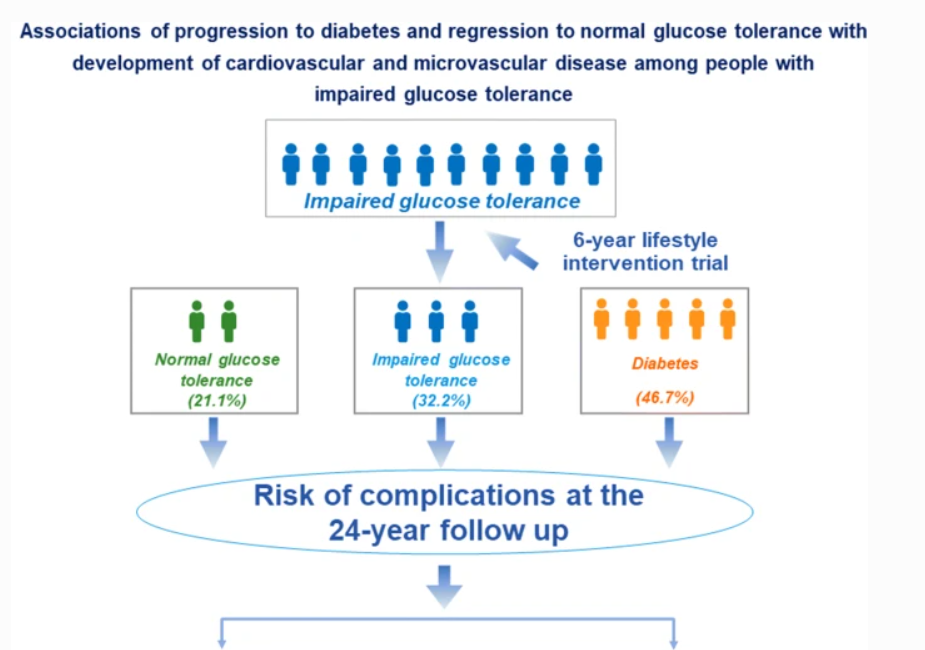 Associations of progression to diabetes and regression to normal glucose tolerance with development of cardiovascular and microvascular disease among people with impaired glucose tolerance

Impaired glucose tolerance

6-year lifestyle intervention trial

Normal glucose tolerance (21.1%)

Impaired glucose tolerance (32.2%)

Diabetes (46.7%)

Risk of complications at the 24-year follow up